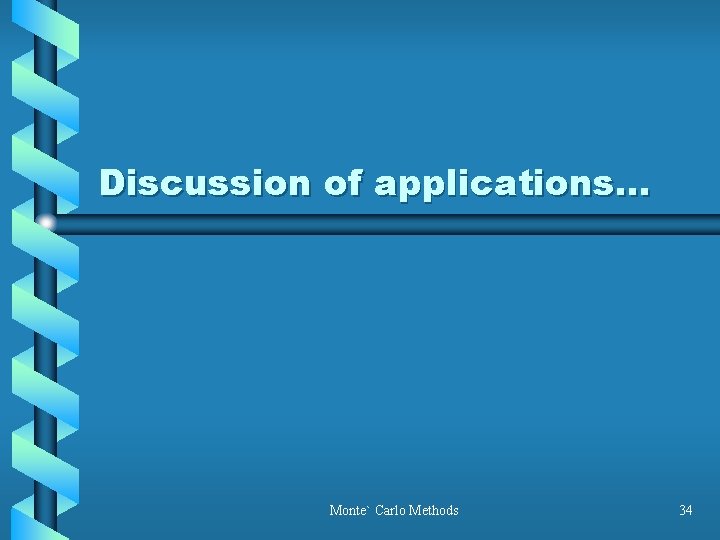 Discussion of applications...

Monte` Carlo Methods

34